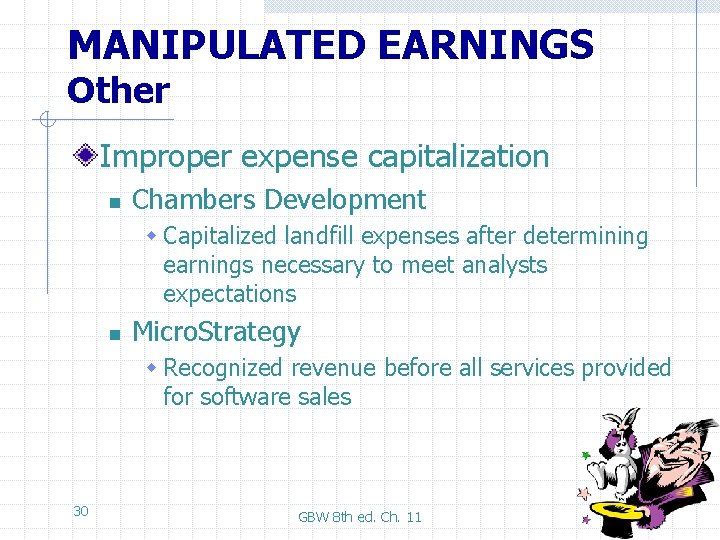 MANIPULATED EARNINGS
Other

Improper expense capitalization

Chambers Development

Capitalized landfill expenses after determining earnings necessary to meet analysts expectations

MicroStrategy

Recognized revenue before all services provided for software sales

30

GBW 8th ed. Ch. 11